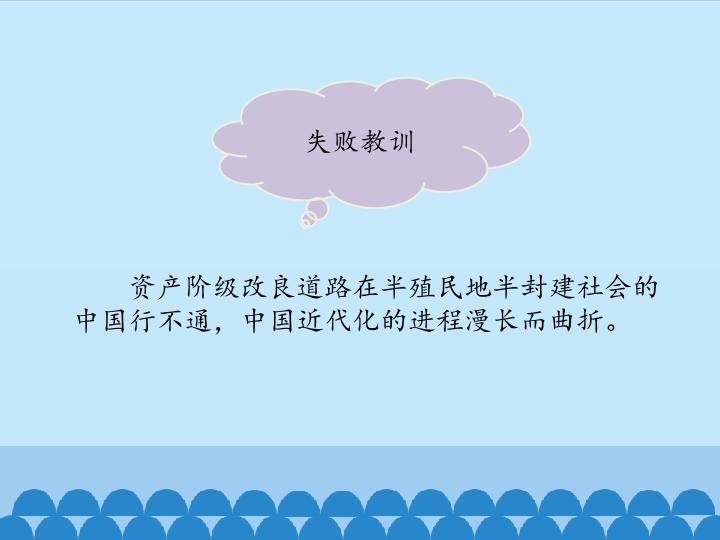 失败教训

资产阶级改良道路在半殖民地半封建社会的中国行不通，中国近代化的进程漫长而曲折。